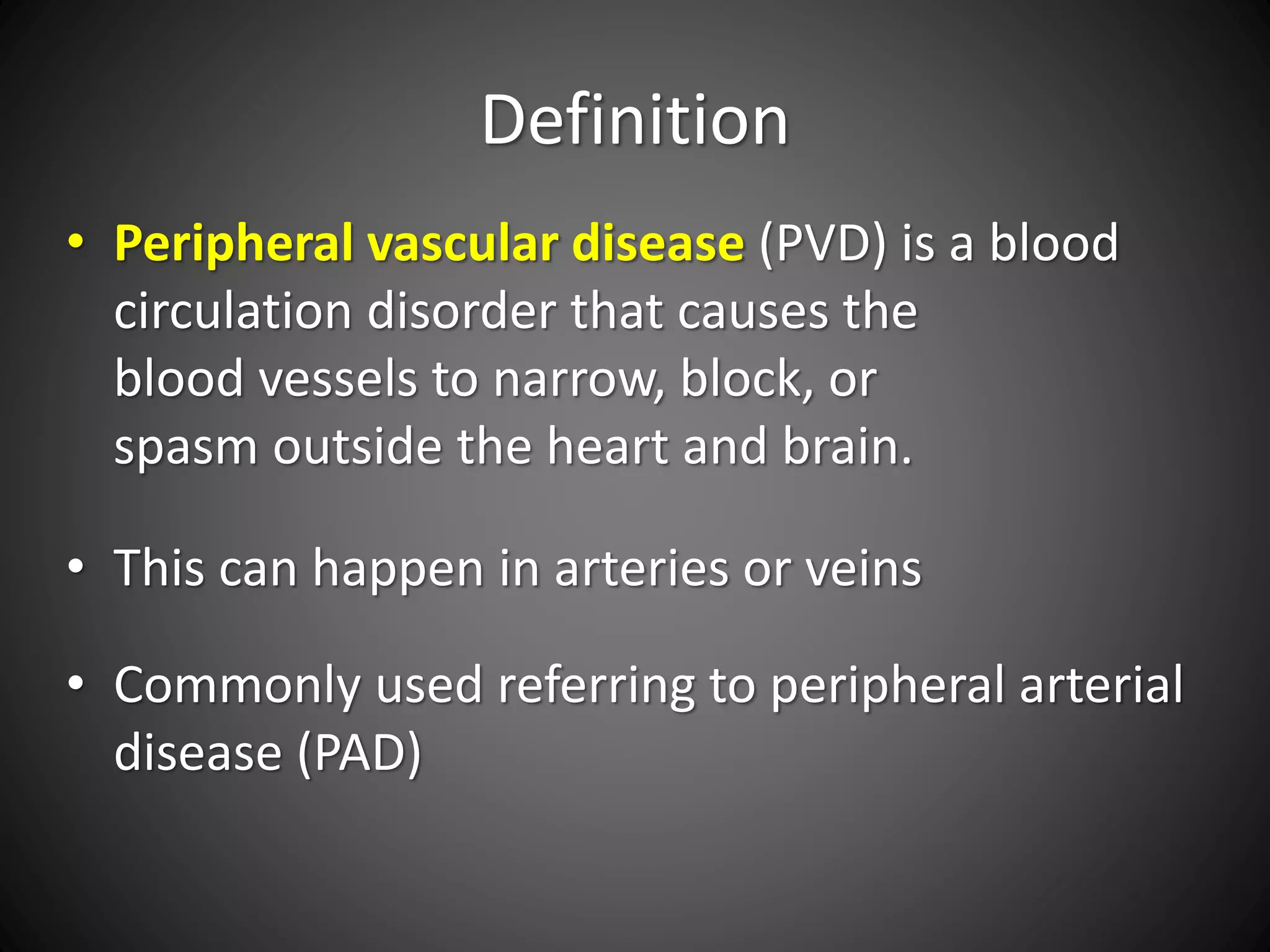 Definition

• Peripheral vascular disease (PVD) is a blood circulation disorder that causes the blood vessels to narrow, block, or spasm outside the heart and brain.

• This can happen in arteries or veins

• Commonly used referring to peripheral arterial disease (PAD)